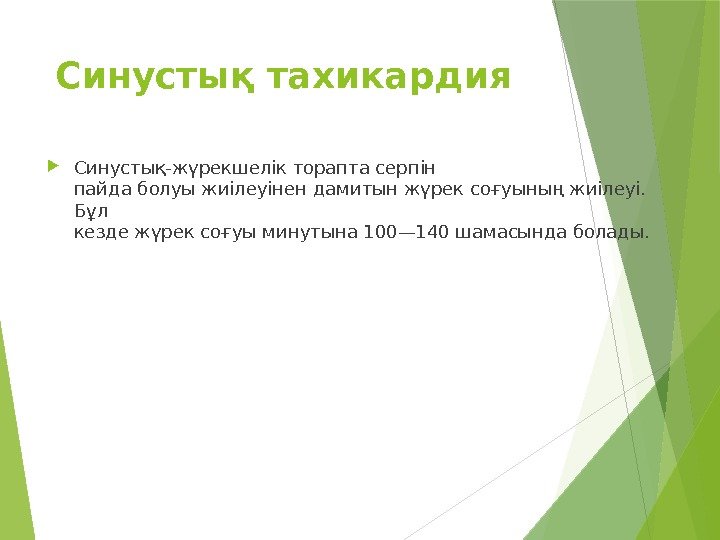 Синустық тахикардия

Синустық-жүрекшелік торапта серпін пайда болуы жиілеуінен дамитын жүрек соғуының жиілеуі. Бұл кезде жүрек соғуы минутына 100—140 шамасында болады.